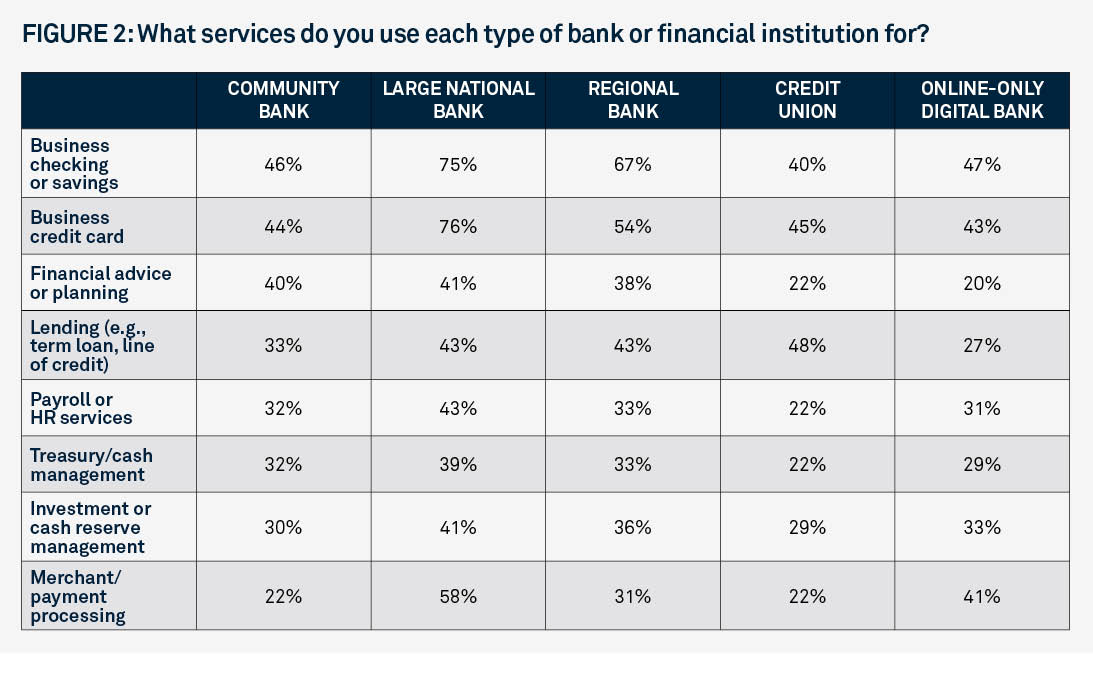 FIGURE 2: What services do you use each type of bank or financial institution for?

| | COMMUNITY BANK | LARGE NATIONAL BANK | REGIONAL BANK | CREDIT UNION | ONLINE-ONLY DIGITAL BANK |
|---|---|---|---|---|---|
| Business checking or savings | 46% | 75% | 67% | 40% | 47% |
| Business credit card | 44% | 76% | 54% | 45% | 43% |
| Financial advice or planning | 40% | 41% | 38% | 22% | 20% |
| Lending (e.g., term loan, line of credit) | 33% | 43% | 43% | 48% | 27% |
| Payroll or HR services | 32% | 43% | 33% | 22% | 31% |
| Treasury/cash management | 32% | 39% | 33% | 22% | 29% |
| Investment or cash reserve management | 30% | 41% | 36% | 29% | 33% |
| Merchant/ payment processing | 22% | 58% | 31% | 22% | 41% |